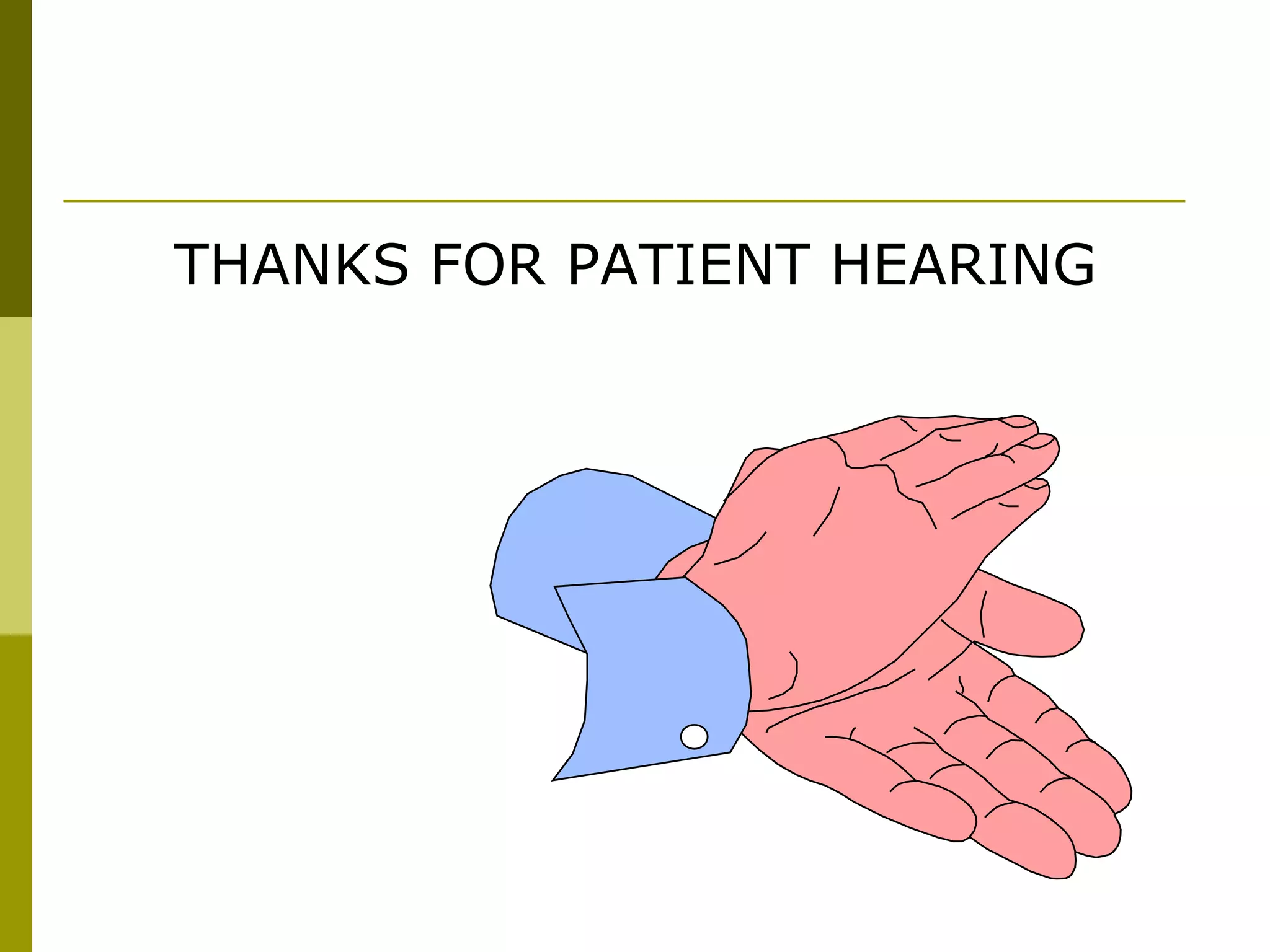 THANKS FOR PATIENT HEARING